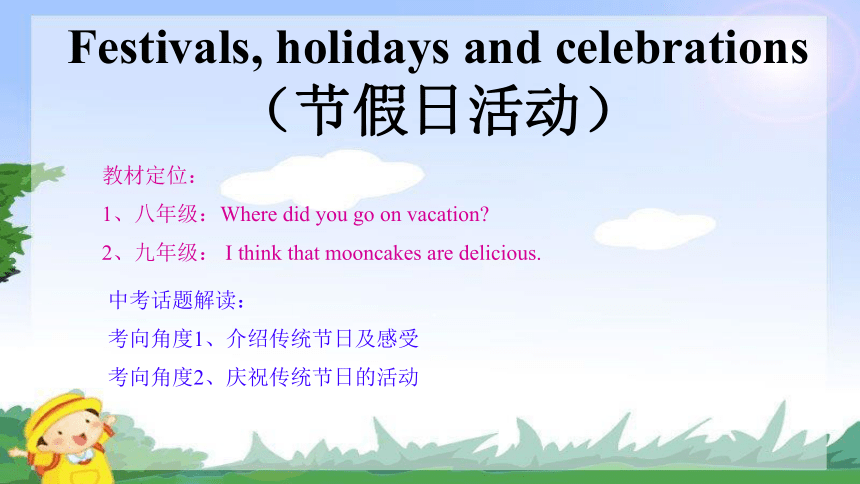 Festivals, holidays and celebrations
（节假日活动）

教材定位：
1、八年级：Where did you go on vacation?
2、九年级： I think that mooncakes are delicious.

中考话题解读：
考向角度1、介绍传统节日及感受
考向角度2、庆祝传统节日的活动